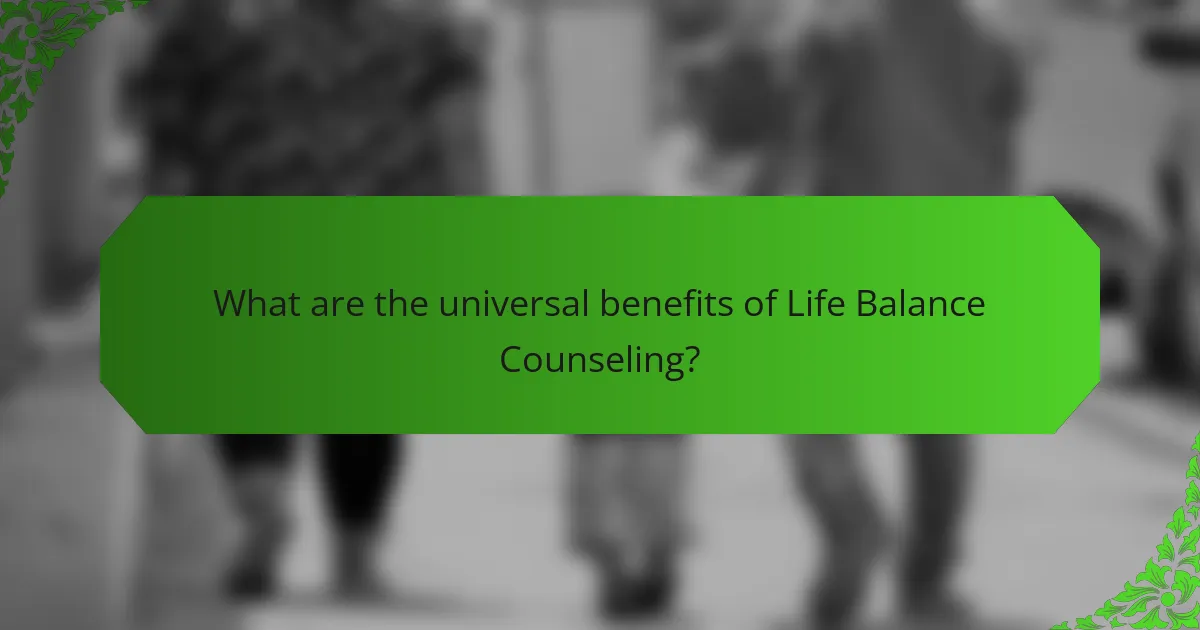 What are the universal benefits of Life Balance Counseling?